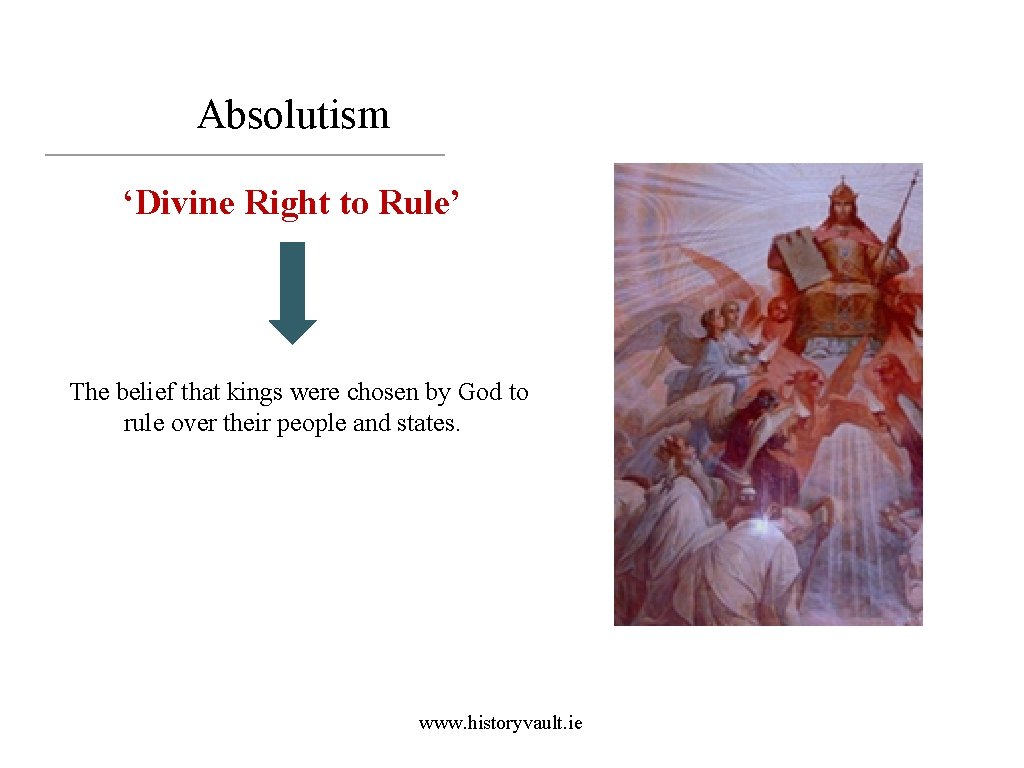 Absolutism

‘Divine Right to Rule’

The belief that kings were chosen by God to rule over their people and states.

www.historyvault.ie